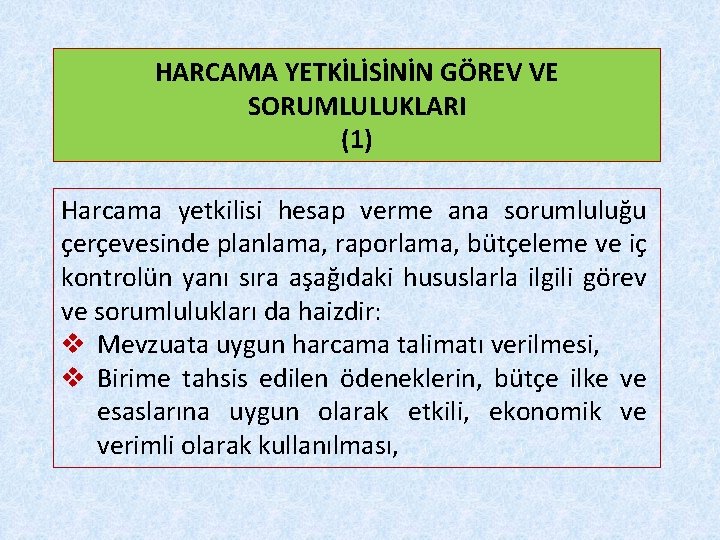 HARCAMA YETKİLİSİNİN GÖREV VE SORUMLULUKLARI
(1)

Harcama yetkilisi hesap verme ana sorumluluğu çerçevesinde planlama, raporlama, bütçeleme ve iç kontrolün yanı sıra aşağıdaki hususlarla ilgili görev ve sorumlulukları da haizdir:

❖ Mevzuata uygun harcama talimatı verilmesi,
❖ Birime tahsis edilen ödeneklerin, bütçe ilke ve esaslarına uygun olarak etkili, ekonomik ve verimli olarak kullanılması,